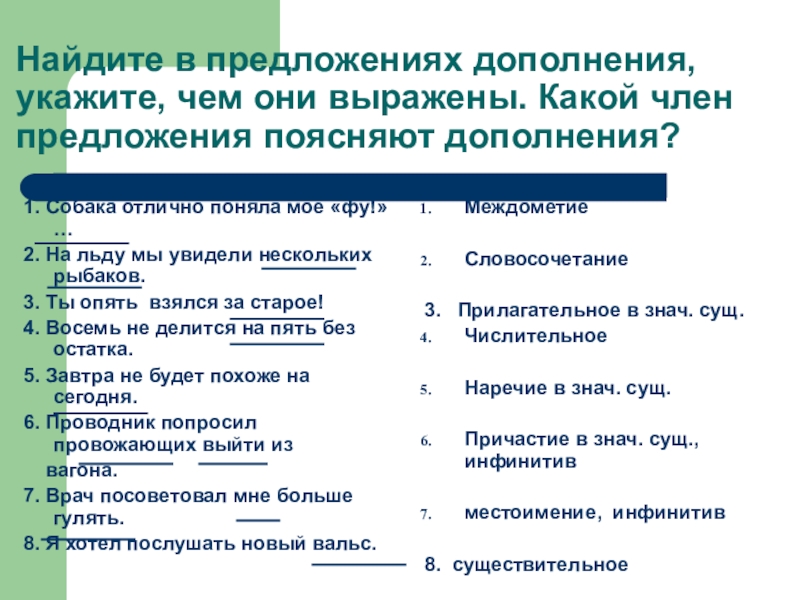 Найдите в предложениях дополнения, укажите, чем они выражены. Какой член предложения поясняют дополнения?

1. Собака отлично поняла мое «фу!» …
2. На льду мы увидели нескольких рыбаков.
3. Ты опять взялся за старое!
4. Восемь не делится на пять без остатка.
5. Завтра не будет похоже на сегодня.
6. Проводник попросил провожающих выйти из вагона.
7. Врач посоветовал мне больше гулять.
8. Я хотел послушать новый вальс.

1. Междометие
2. Словосочетание
3. Прилагательное в знач. сущ.
4. Числительное
5. Наречие в знач. сущ.
6. Причастие в знач. сущ., инфинитив
7. местоимение, инфинитив
8. существительное